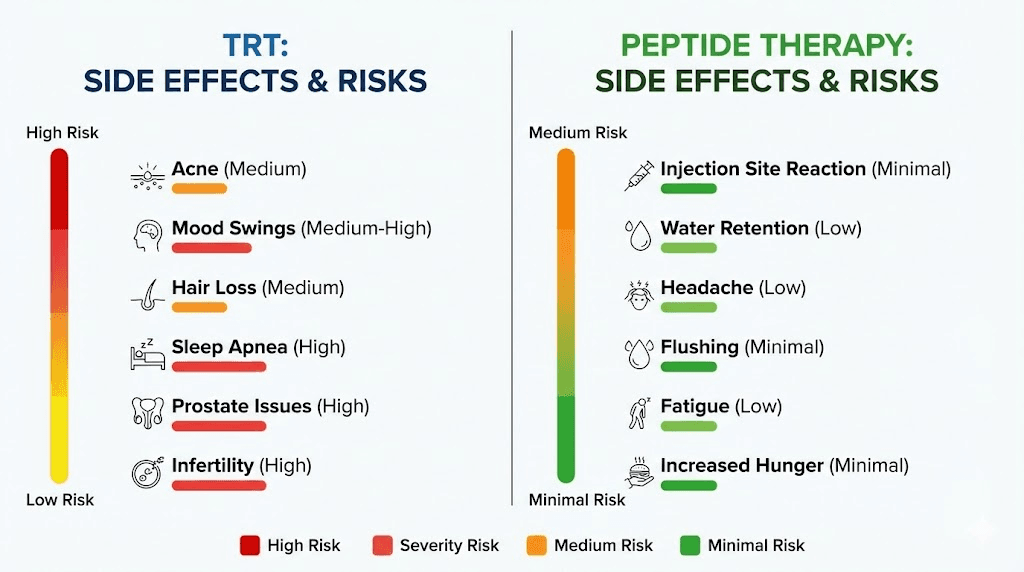 TRT:
SIDE EFFECTS & RISKS

High Risk

Acne (Medium)

Mood Swings (Medium-High)

Hair Loss (Medium)

Sleep Apnea (High)

Prostate Issues (High)

Infertility (High)

Low Risk

PEPTIDE THERAPY:
SIDE EFFECTS & RISKS

Medium Risk

Injection Site Reaction (Minimal)

Water Retention (Low)

Headache (Low)

Flushing (Minimal)

Fatigue (Low)

Increased Hunger (Minimal)

Minimal Risk

High Risk
Severity Risk
Medium Risk
Minimal Risk